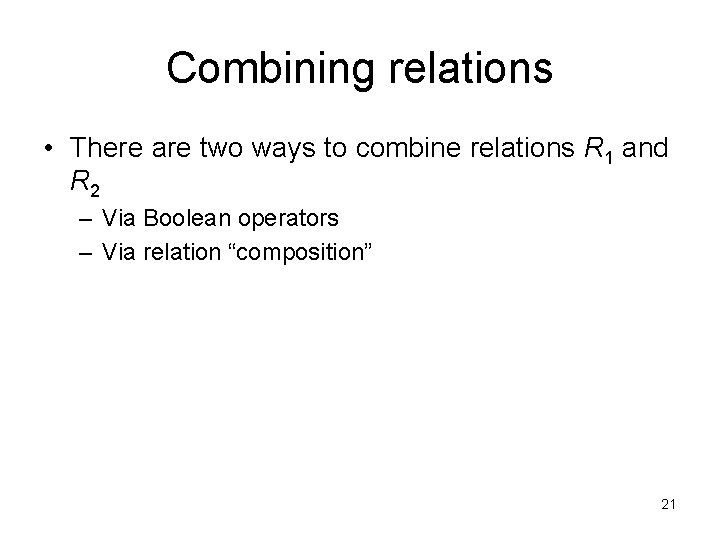 Combining relations

• There are two ways to combine relations $R_1$ and $R_2$

– Via Boolean operators

– Via relation “composition”

21